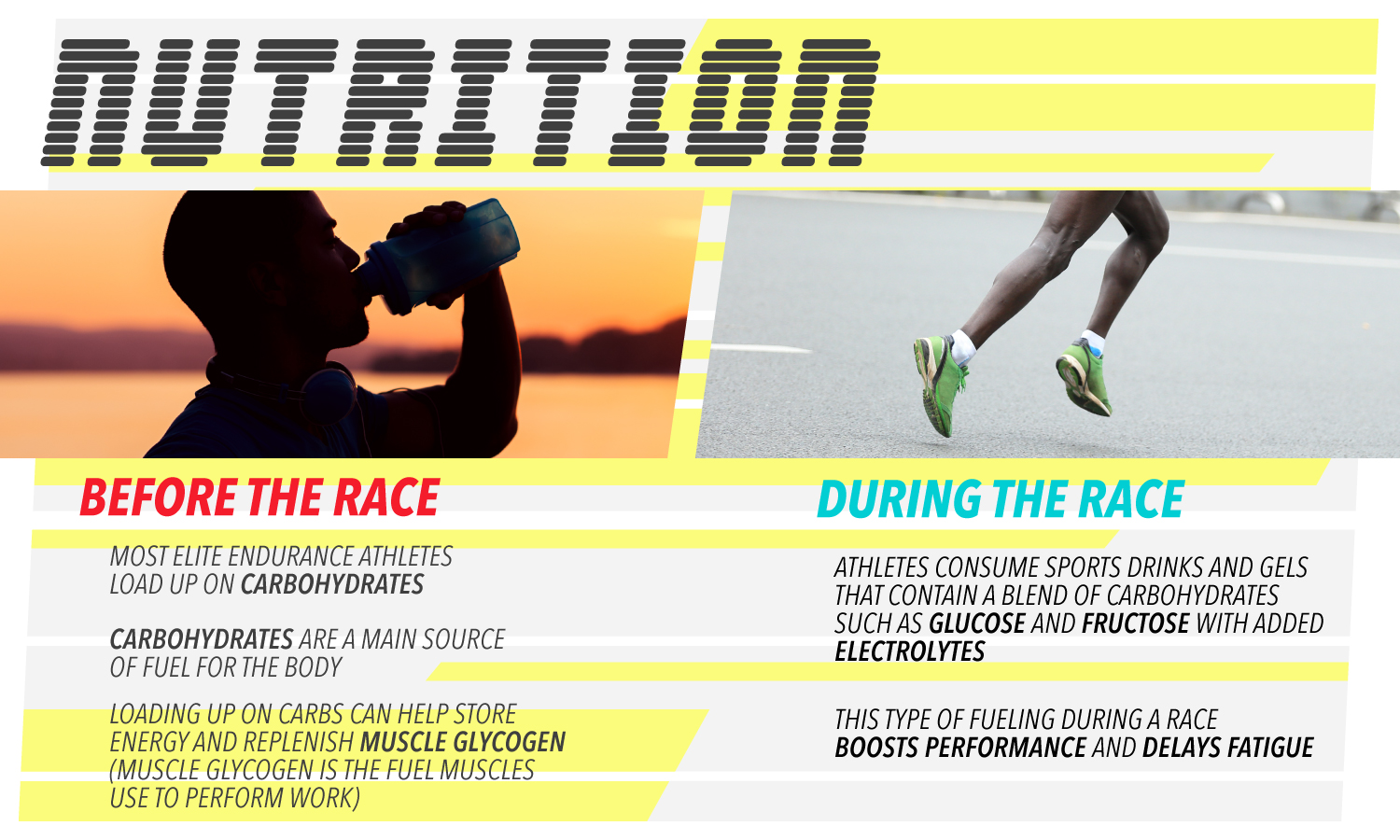 NUTRITION

BEFORE THE RACE

MOST ELITE ENDURANCE ATHLETES LOAD UP ON CARBOHYDRATES

CARBOHYDRATES ARE A MAIN SOURCE OF FUEL FOR THE BODY

LOADING UP ON CARBS CAN HELP STORE ENERGY AND REPLENISH MUSCLE GLYCOGEN (MUSCLE GLYCOGEN IS THE FUEL MUSCLES USE TO PERFORM WORK)

DURING THE RACE

ATHLETES CONSUME SPORTS DRINKS AND GELS THAT CONTAIN A BLEND OF CARBOHYDRATES SUCH AS GLUCOSE AND FRUCTOSE WITH ADDED ELECTROLYTES

THIS TYPE OF FUELING DURING A RACE BOOSTS PERFORMANCE AND DELAYS FATIGUE